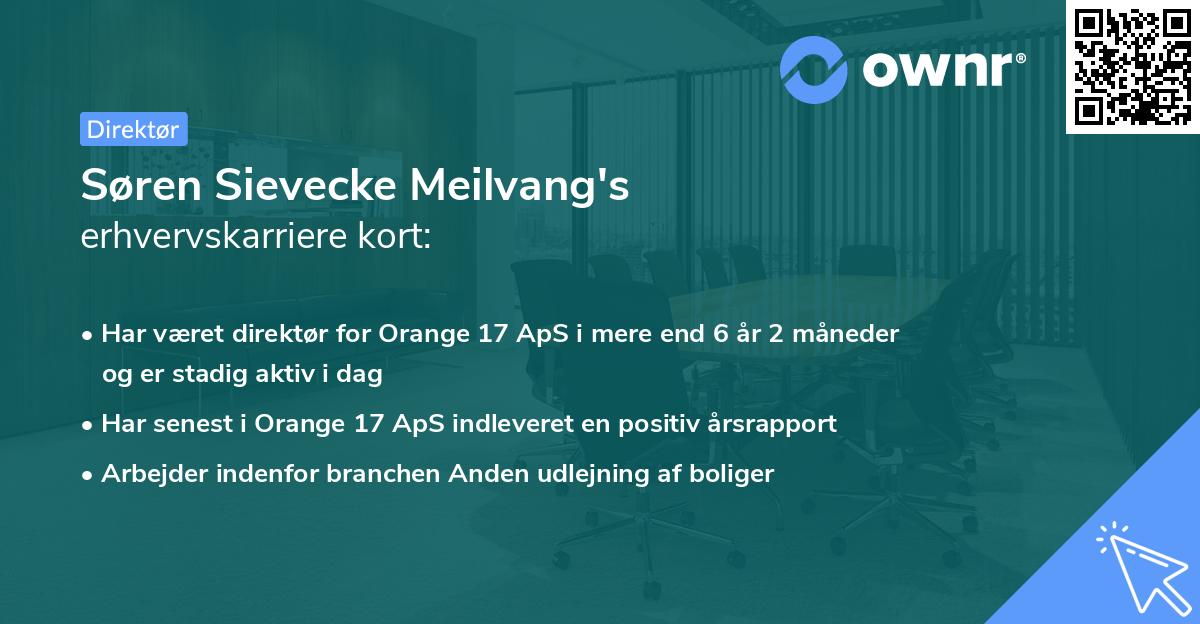 ownr®

Direktør

Søren Sievecke Meilvang's
erhvervskarriere kort:

• Har været direktør for Orange 17 ApS i mere end 6 år 2 måneder og er stadig aktiv i dag
• Har senest i Orange 17 ApS indleveret en positiv årsrapport
• Arbejder indenfor branchen Anden udlejning af boliger